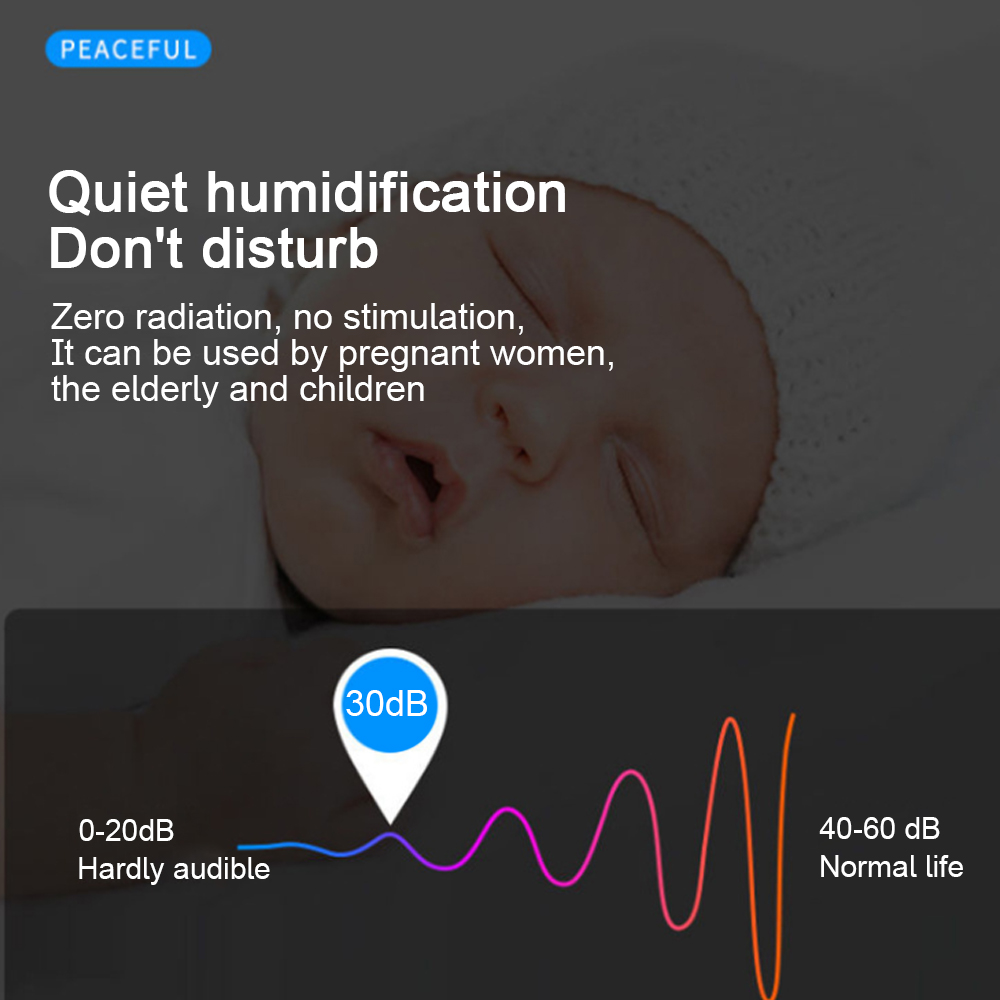 PEACEFUL

Quiet humidification
Don't disturb

Zero radiation, no stimulation,
It can be used by pregnant women,
the elderly and children

30dB

0-20dB
Hardly audible

40-60 dB
Normal life